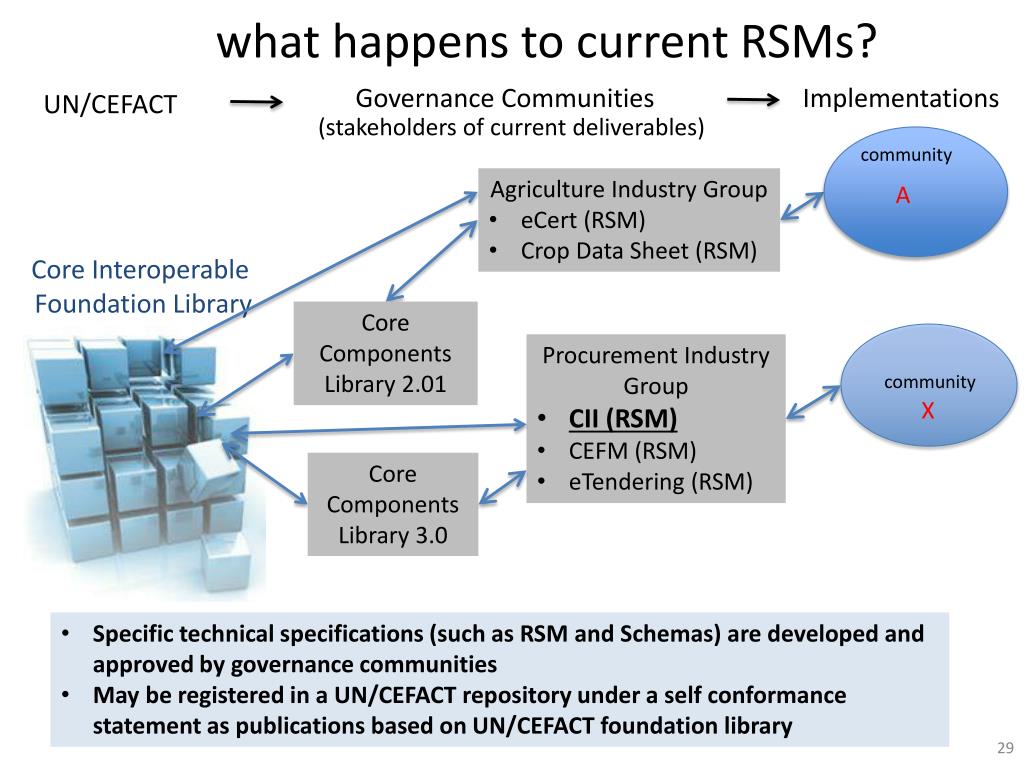 what happens to current RSMs?

UN/CEFACT

Governance Communities
(stakeholders of current deliverables)

Implementations

community
A

Agriculture Industry Group
• eCert (RSM)
• Crop Data Sheet (RSM)

Core Interoperable Foundation Library

Core Components Library 2.01

Procurement Industry Group
• CII (RSM)
• CEFM (RSM)
• eTendering (RSM)

community
X

Core Components Library 3.0

• Specific technical specifications (such as RSM and Schemas) are developed and approved by governance communities
• May be registered in a UN/CEFACT repository under a self conformance statement as publications based on UN/CEFACT foundation library

29